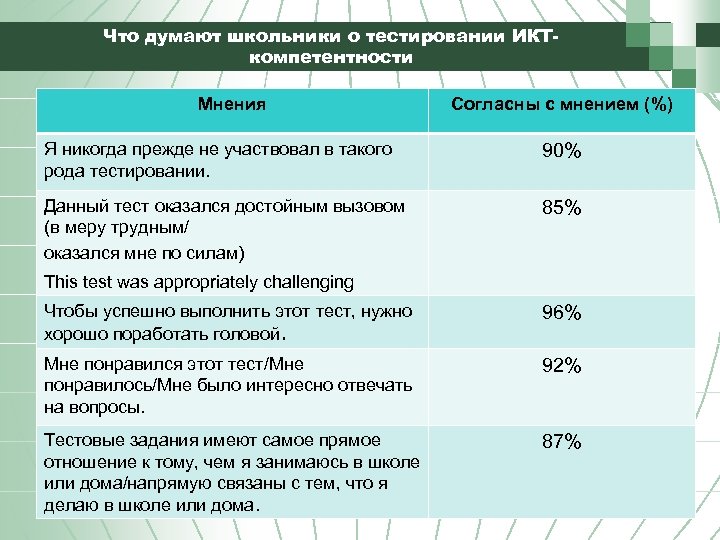 Что думают школьники о тестировании ИКТ-компетентности

| Мнения | Согласны с мнением (%) |
|---|---|
| Я никогда прежде не участвовал в такого рода тестировании. | 90% |
| Данный тест оказался достойным вызовом (в меру трудным/ оказался мне по силам) This test was appropriately challenging | 85% |
| Чтобы успешно выполнить этот тест, нужно хорошо поработать головой. | 96% |
| Мне понравился этот тест/Мне понравилось/Мне было интересно отвечать на вопросы. | 92% |
| Тестовые задания имеют самое прямое отношение к тому, чем я занимаюсь в школе или дома/напрямую связаны с тем, что я делаю в школе или дома. | 87% |